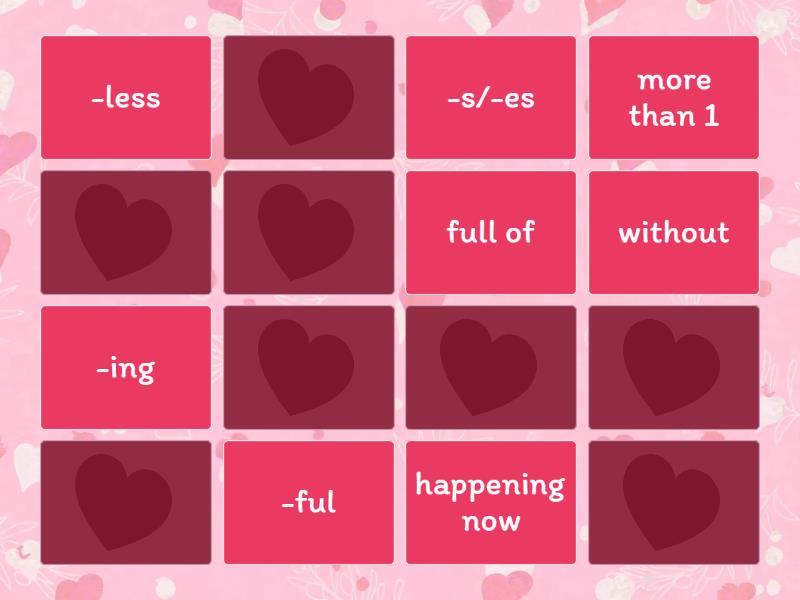 -less

-s/-es

more than 1

full of

without

-ing

-ful

happening now